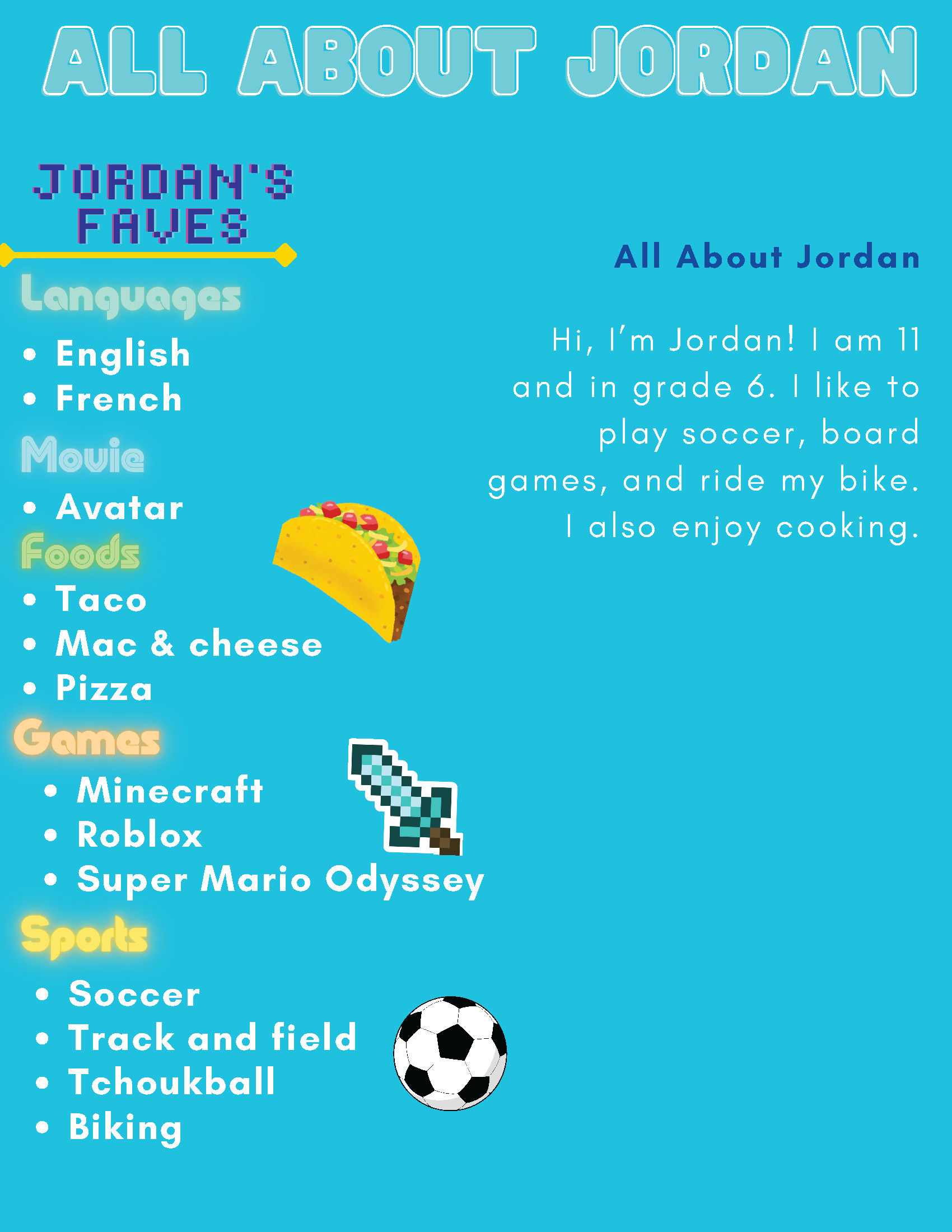 ALL ABOUT JORDAN

JORDAN'S FAVES

Languages

• English
• French

Movie

• Avatar

Foods

• Taco
• Mac & cheese
• Pizza

Games

• Minecraft
• Roblox
• Super Mario Odyssey

Sports

• Soccer
• Track and field
• Tchoukball
• Biking

All About Jordan

Hi, I'm Jordan! I am 11 and in grade 6. I like to play soccer, board games, and ride my bike. I also enjoy cooking.